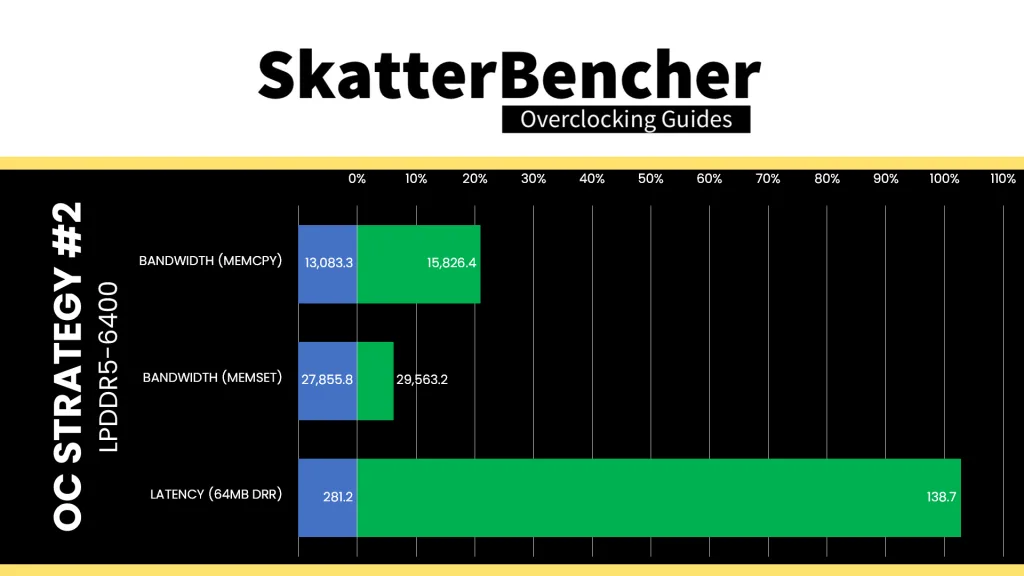 SkatterBencher
Overclocking Guides

OC STRATEGY #2
LPDDR5-6400

0% 10% 20% 30% 40% 50% 60% 70% 80% 90% 100% 110%

BANDWIDTH (MEMCPY) 13,083.3 15,826.4

BANDWIDTH (MEMSET) 27,855.8 29,563.2

LATENCY (64MB DRR) 281.2 138.7